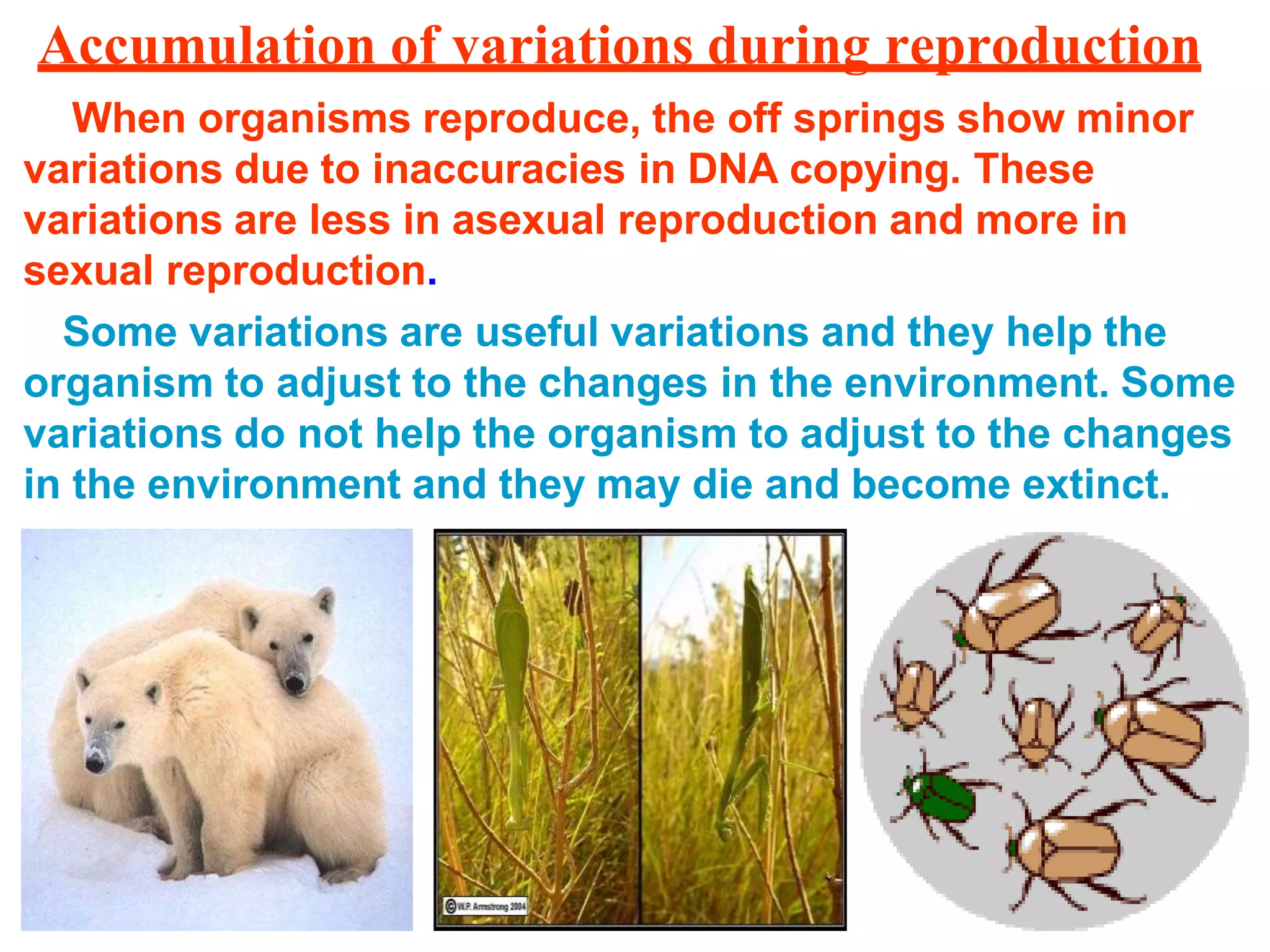 Accumulation of variations during reproduction

When organisms reproduce, the off springs show minor variations due to inaccuracies in DNA copying. These variations are less in asexual reproduction and more in sexual reproduction.

Some variations are useful variations and they help the organism to adjust to the changes in the environment. Some variations do not help the organism to adjust to the changes in the environment and they may die and become extinct.

©W.P. Armstrong 2004